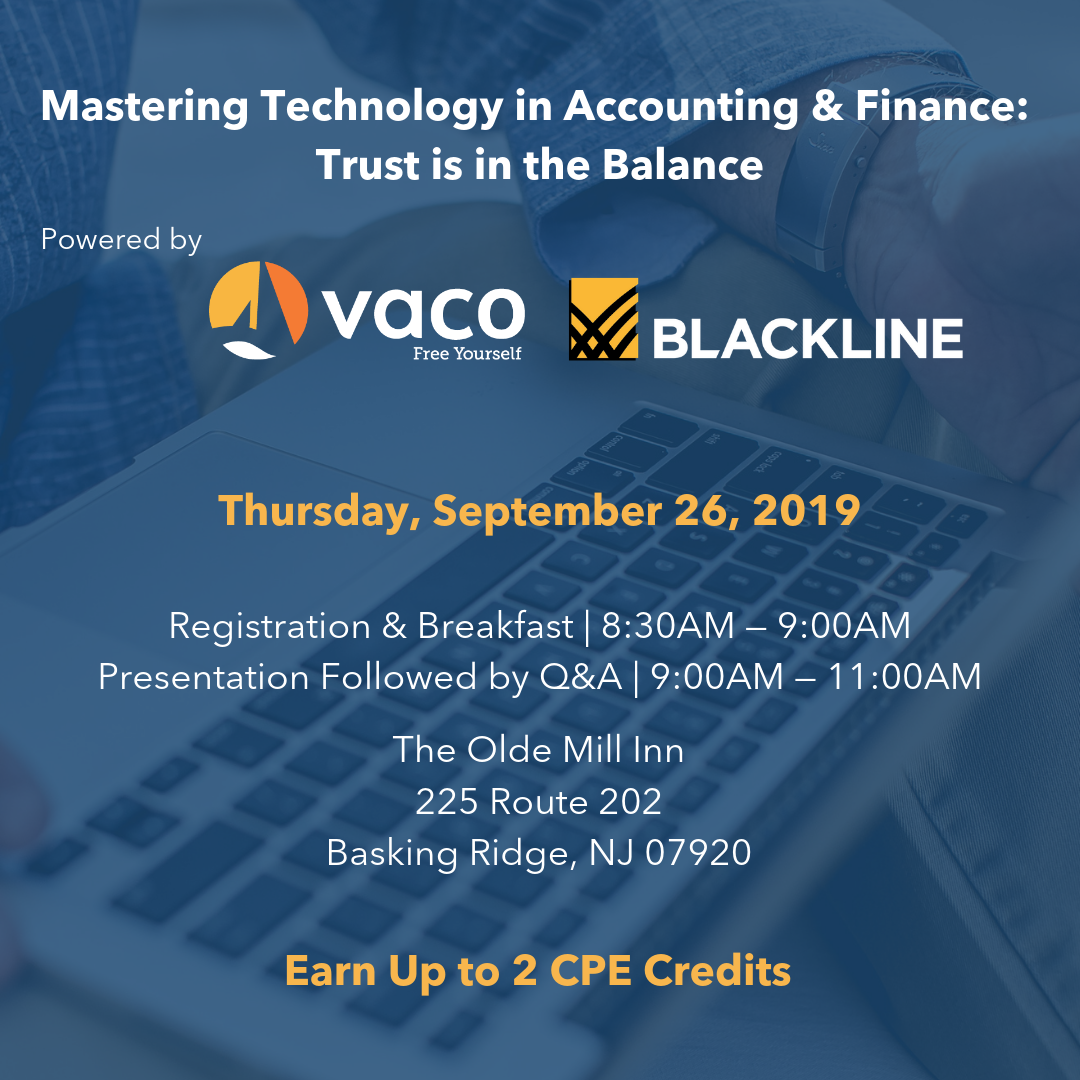 Mastering Technology in Accounting & Finance: Trust is in the Balance

Powered by

vaco
Free Yourself

BLACKLINE

Thursday, September 26, 2019

Registration & Breakfast | 8:30AM – 9:00AM
Presentation Followed by Q&A | 9:00AM – 11:00AM

The Olde Mill Inn
225 Route 202
Basking Ridge, NJ 07920

Earn Up to 2 CPE Credits